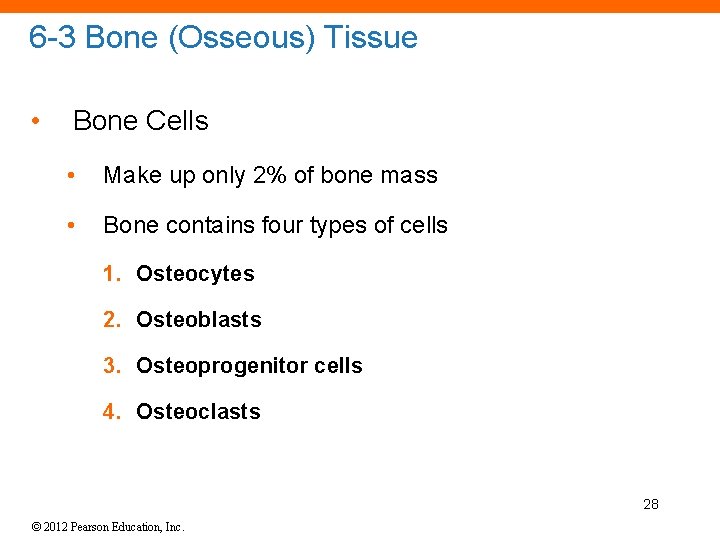 6-3 Bone (Osseous) Tissue

• Bone Cells

• Make up only 2% of bone mass

• Bone contains four types of cells

1. Osteocytes

2. Osteoblasts

3. Osteoprogenitor cells

4. Osteoclasts

28

© 2012 Pearson Education, Inc.